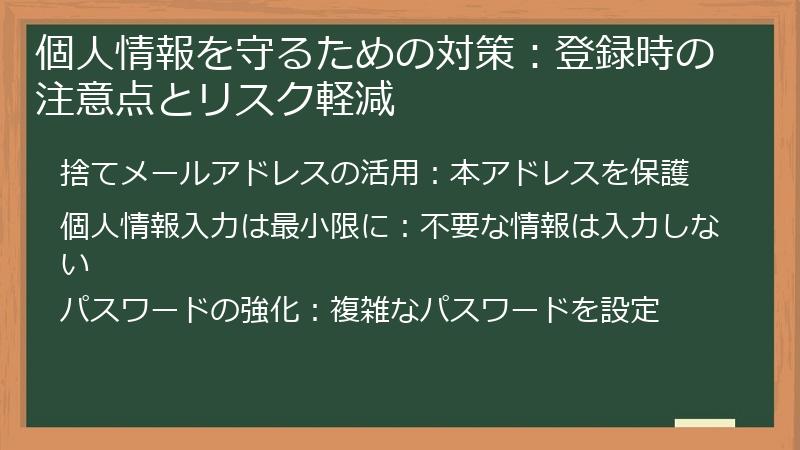 個人情報を守るための対策：登録時の注意点とリスク軽減

捨てメールアドレスの活用：本アドレスを保護

個人情報入力は最小限に：不要な情報は入力しない

パスワードの強化：複雑なパスワードを設定